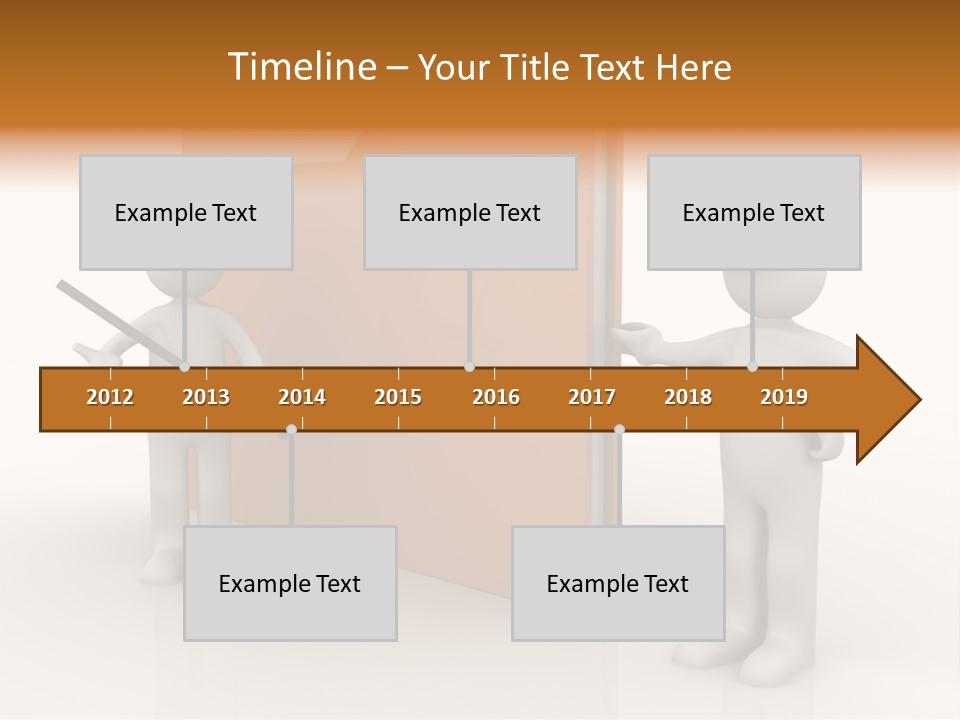 Timeline – Your Title Text Here

Example Text

Example Text

Example Text

2012 2013 2014 2015 2016 2017 2018 2019

Example Text

Example Text